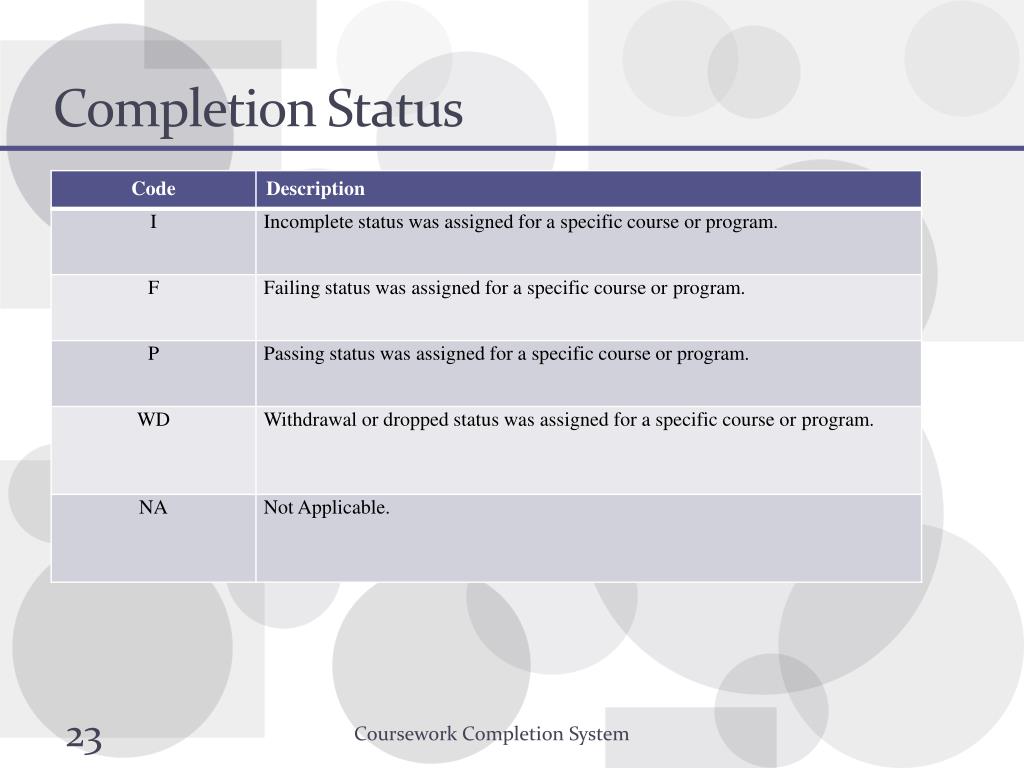 Completion Status

| Code | Description |
|---|---|
| I | Incomplete status was assigned for a specific course or program. |
| F | Failing status was assigned for a specific course or program. |
| P | Passing status was assigned for a specific course or program. |
| WD | Withdrawal or dropped status was assigned for a specific course or program. |
| NA | Not Applicable. |

23

Coursework Completion System